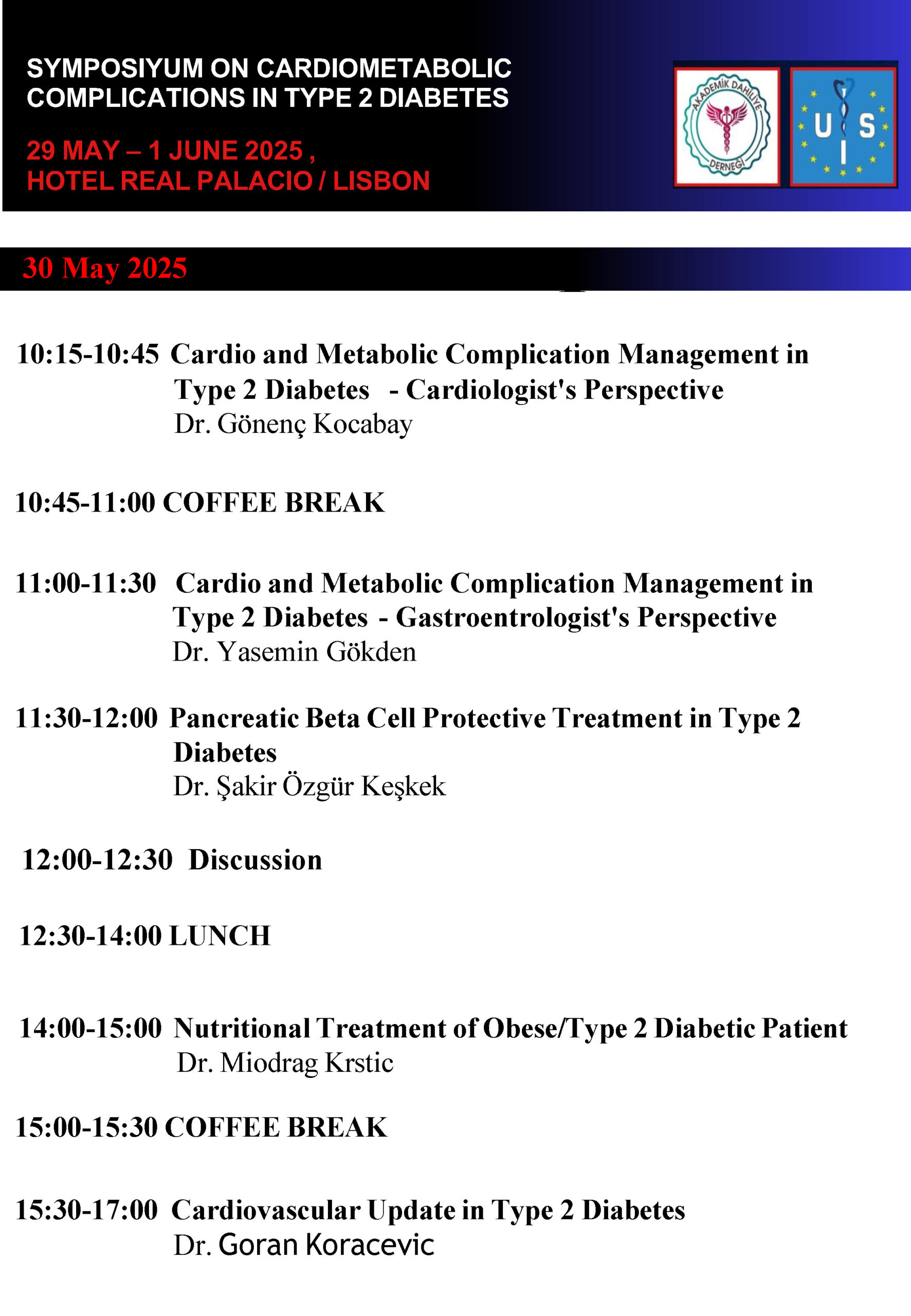 SYMPOSIYUM ON CARDIOMETABOLIC COMPLICATIONS IN TYPE 2 DIABETES

29 MAY – 1 JUNE 2025 , HOTEL REAL PALACIO / LISBON

AKADEMİK DAHİLİYE DERNEĞİ

U S I

30 May 2025

10:15-10:45 Cardio and Metabolic Complication Management in Type 2 Diabetes - Cardiologist's Perspective
Dr. Gönenç Kocabay

10:45-11:00 COFFEE BREAK

11:00-11:30 Cardio and Metabolic Complication Management in Type 2 Diabetes - Gastroentrologist's Perspective
Dr. Yasemin Gökden

11:30-12:00 Pancreatic Beta Cell Protective Treatment in Type 2 Diabetes
Dr. Şakir Özgür Keşkek

12:00-12:30 Discussion

12:30-14:00 LUNCH

14:00-15:00 Nutritional Treatment of Obese/Type 2 Diabetic Patient
Dr. Miodrag Krstic

15:00-15:30 COFFEE BREAK

15:30-17:00 Cardiovascular Update in Type 2 Diabetes
Dr. Goran Koracevic